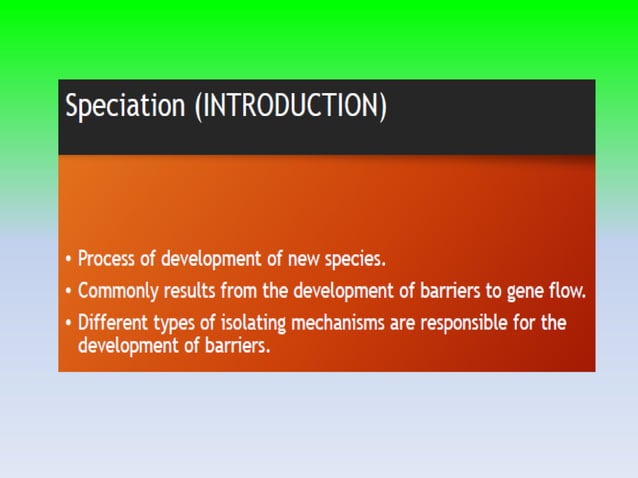 Speciation (INTRODUCTION)

• Process of development of new species.
• Commonly results from the development of barriers to gene flow.
• Different types of isolating mechanisms are responsible for the development of barriers.